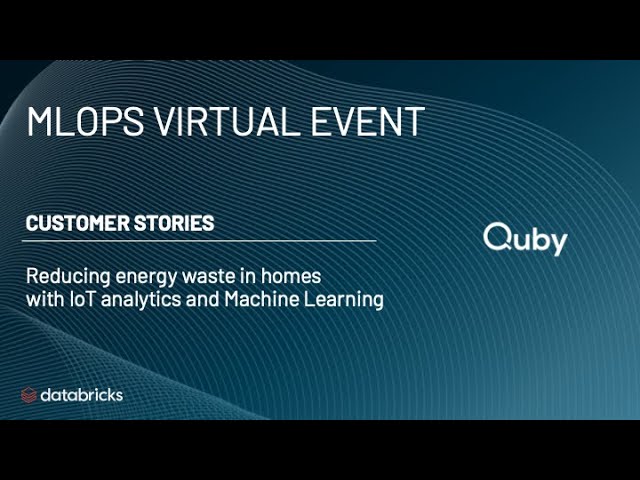 MLOPS VIRTUAL EVENT

CUSTOMER STORIES

Reducing energy waste in homes with IoT analytics and Machine Learning

Quby

databricks